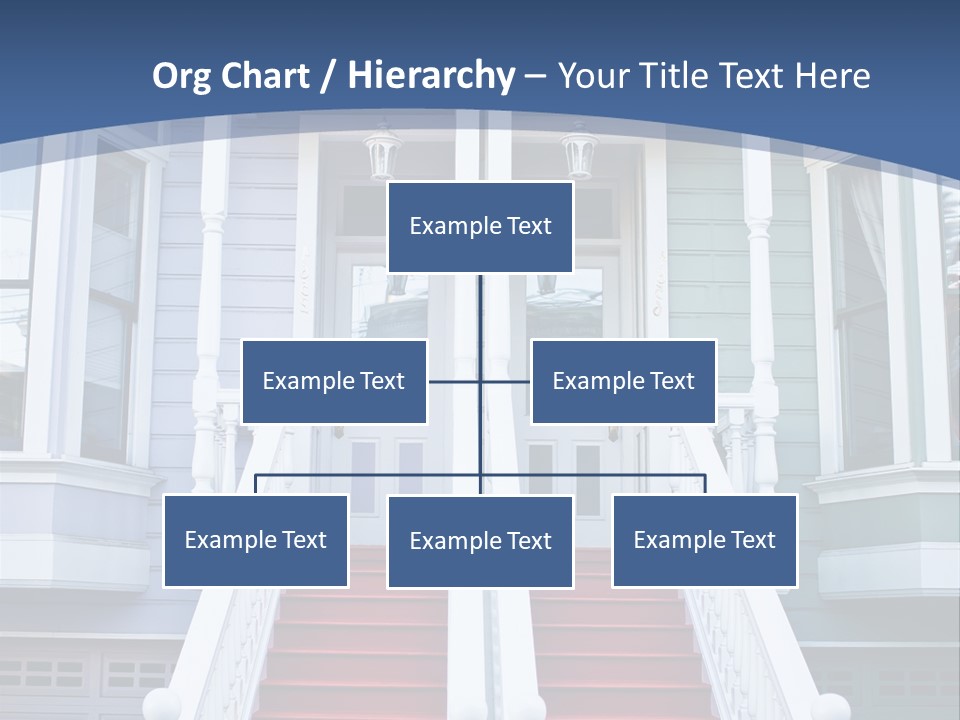 Org Chart / Hierarchy – Your Title Text Here

Example Text

Example Text

Example Text

Example Text

Example Text

Example Text